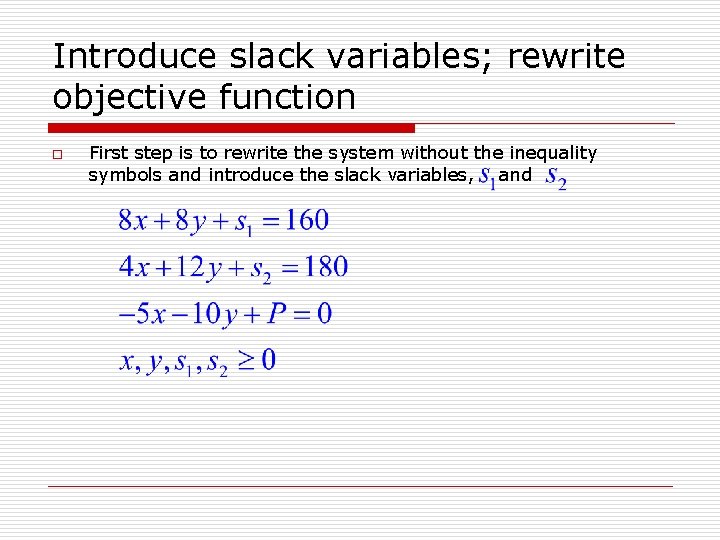 Introduce slack variables; rewrite objective function

First step is to rewrite the system without the inequality symbols and introduce the slack variables, $s_1$ and $s_2$

$8x + 8y + s_1 = 160$

$4x + 12y + s_2 = 180$

$-5x - 10y + P = 0$

$x, y, s_1, s_2 \geq 0$